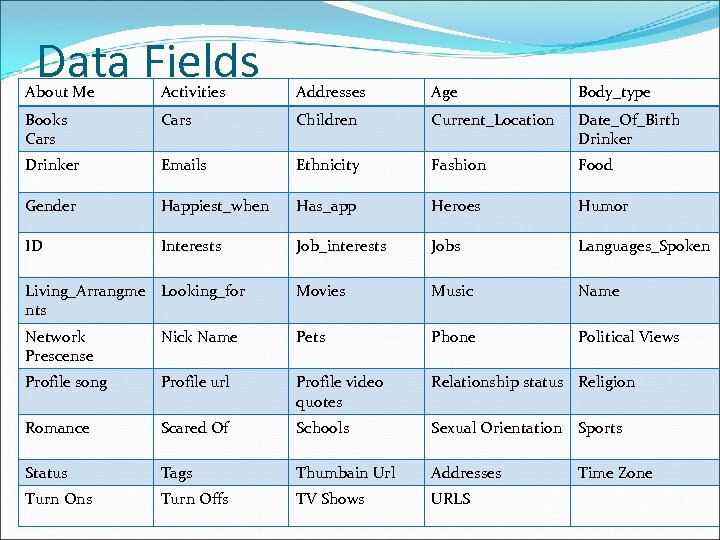 Data Fields

| About Me | Activities | Addresses | Age | Body_type |
|---|---|---|---|---|
| Books Cars | Cars | Children | Current_Location | Date_Of_Birth Drinker |
| Drinker | Emails | Ethnicity | Fashion | Food |
| Gender | Happiest_when | Has_app | Heroes | Humor |
| ID | Interests | Job_interests | Jobs | Languages_Spoken |
| Living_Arrangments | Looking_for | Movies | Music | Name |
| Network Prescense | Nick Name | Pets | Phone | Political Views |
| Profile song | Profile url | Profile video quotes | Relationship status | Religion |
| Romance | Scared Of | Schools | Sexual Orientation | Sports |
| Status | Tags | Thumbain Url | Addresses | Time Zone |
| Turn Ons | Turn Offs | TV Shows | URLS | |